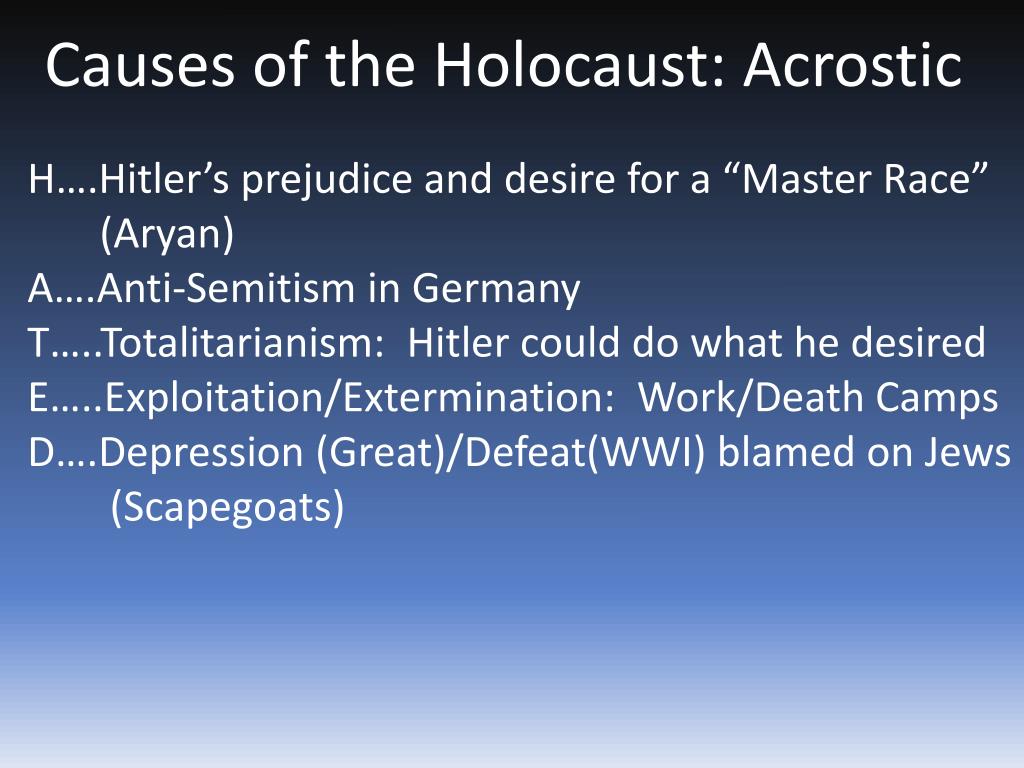 Causes of the Holocaust: Acrostic

H….Hitler’s prejudice and desire for a “Master Race” (Aryan)
A….Anti-Semitism in Germany
T…..Totalitarianism: Hitler could do what he desired
E…..Exploitation/Extermination: Work/Death Camps
D….Depression (Great)/Defeat(WWI) blamed on Jews (Scapegoats)